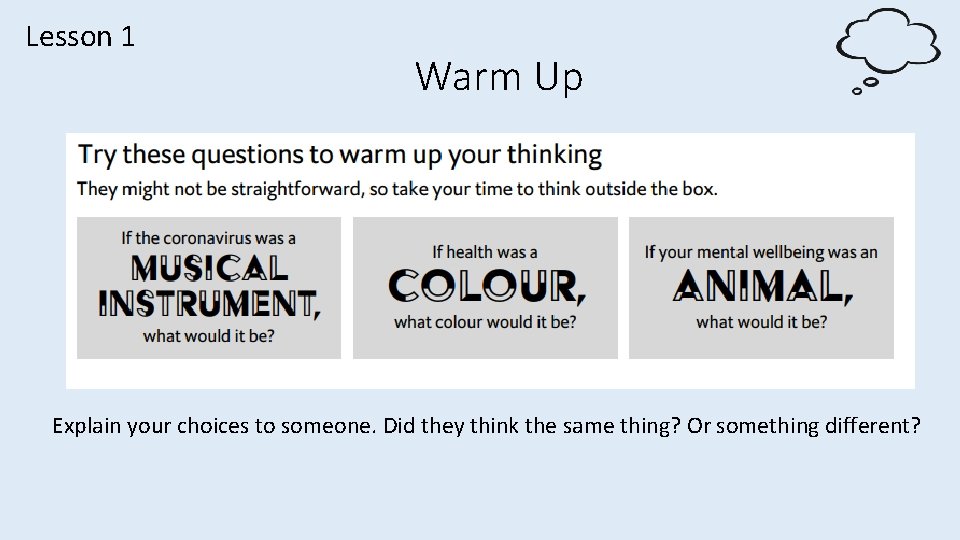 Lesson 1

Warm Up

Try these questions to warm up your thinking

They might not be straightforward, so take your time to think outside the box.

If the coronavirus was a MUSICAL INSTRUMENT, what would it be?

If health was a COLOUR, what colour would it be?

If your mental wellbeing was an ANIMAL, what would it be?

Explain your choices to someone. Did they think the same thing? Or something different?